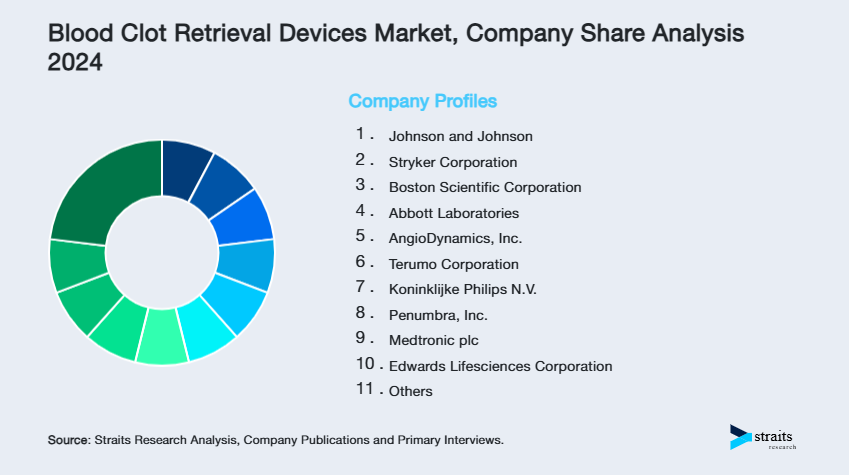 Blood Clot Retrieval Devices Market, Company Share Analysis 2024

Company Profiles

1. Johnson and Johnson
2. Stryker Corporation
3. Boston Scientific Corporation
4. Abbott Laboratories
5. AngioDynamics, Inc.
6. Terumo Corporation
7. Koninklijke Philips N.V.
8. Penumbra, Inc.
9. Medtronic plc
10. Edwards Lifesciences Corporation
11. Others

Source: Straits Research Analysis, Company Publications and Primary Interviews.

straits research